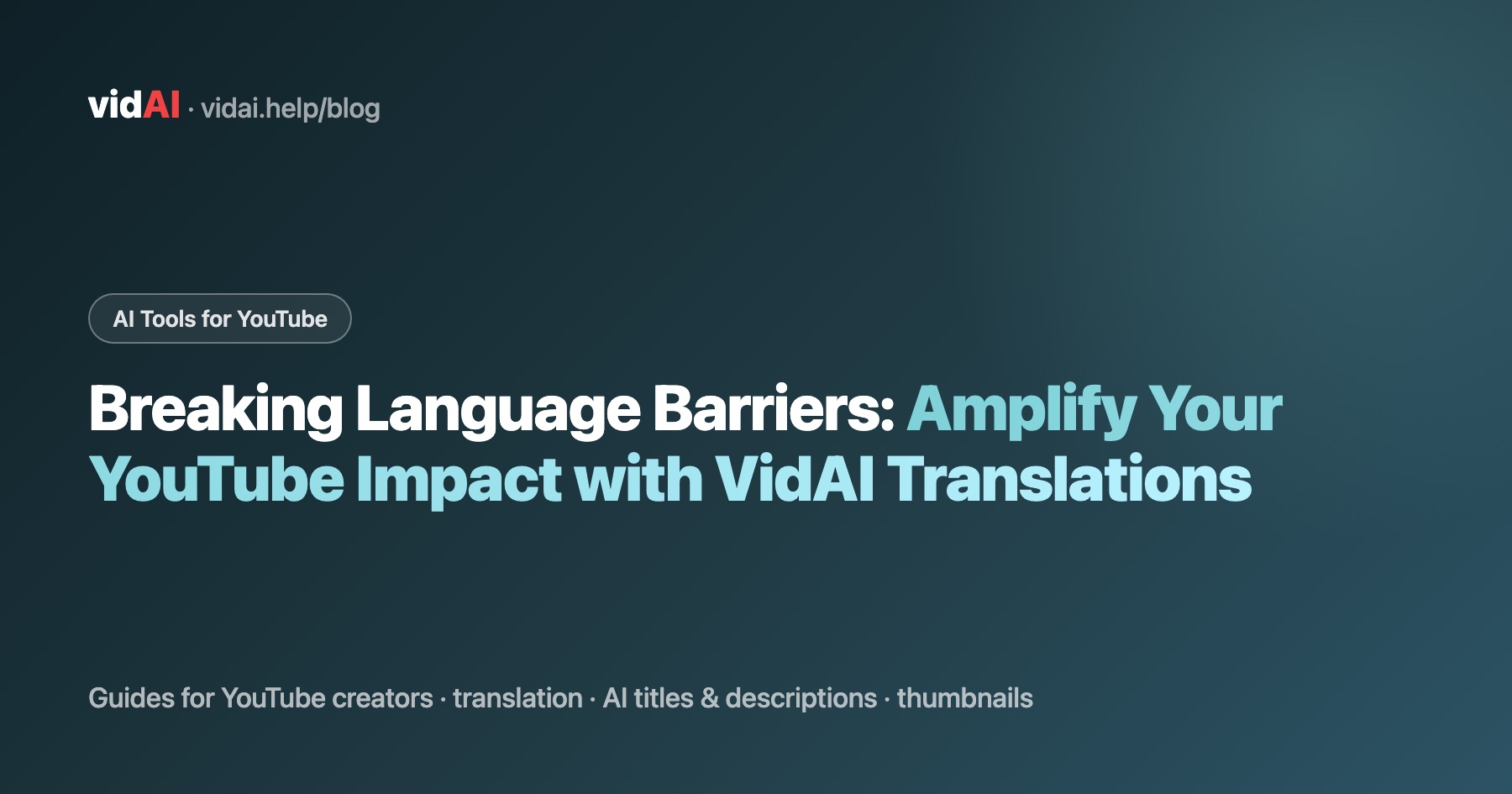 vidAI · vidai.help/blog

AI Tools for YouTube

Breaking Language Barriers: Amplify Your YouTube Impact with VidAI Translations

Guides for YouTube creators · translation · AI titles & descriptions · thumbnails